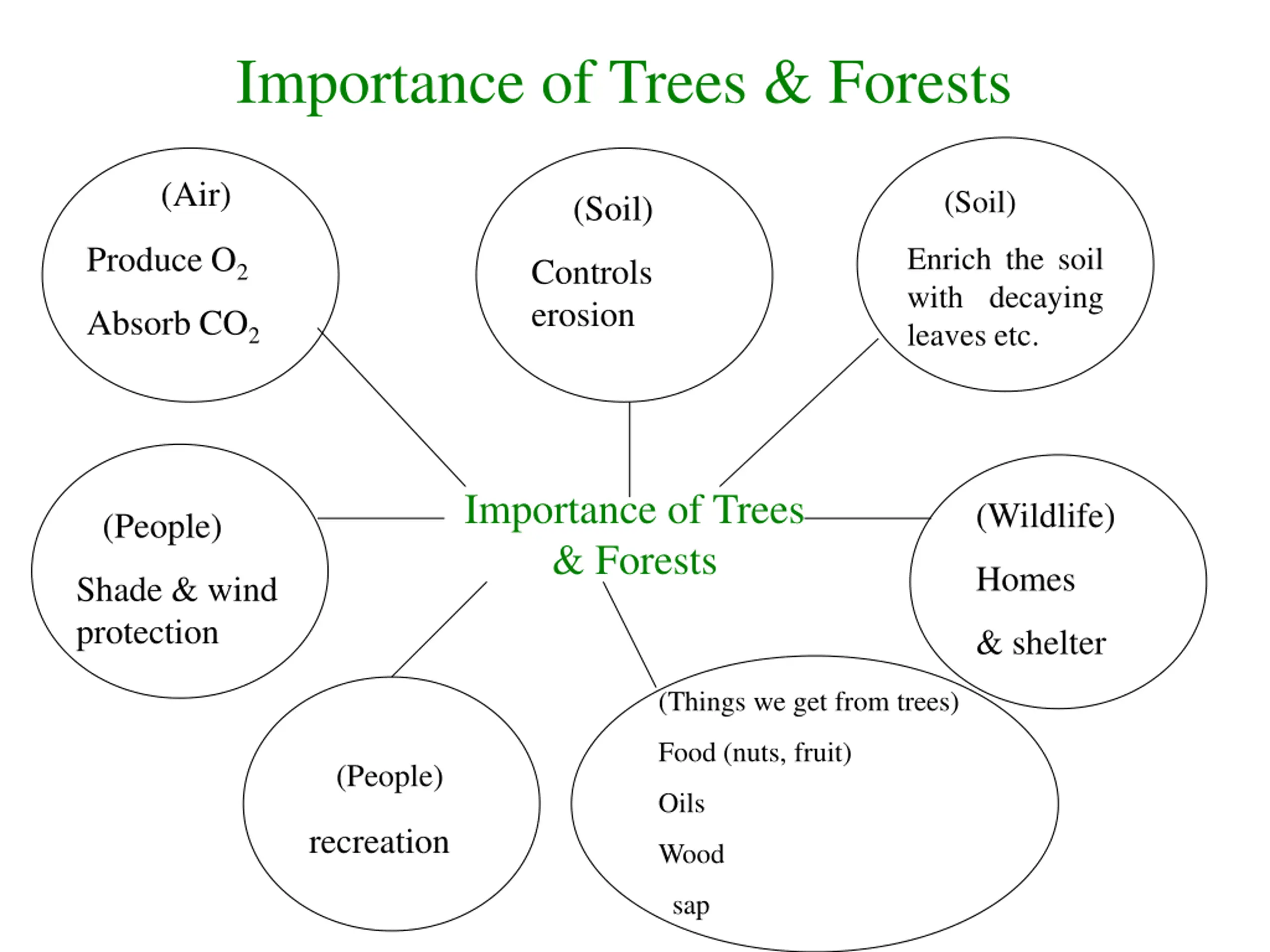 Importance of Trees & Forests

(Air)

Produce $O_2$

Absorb $CO_2$

(Soil)

Controls erosion

(Soil)

Enrich the soil with decaying leaves etc.

(People)

Shade & wind protection

Importance of Trees & Forests

(Wildlife)

Homes

& shelter

(People)

recreation

(Things we get from trees)

Food (nuts, fruit)

Oils

Wood

sap